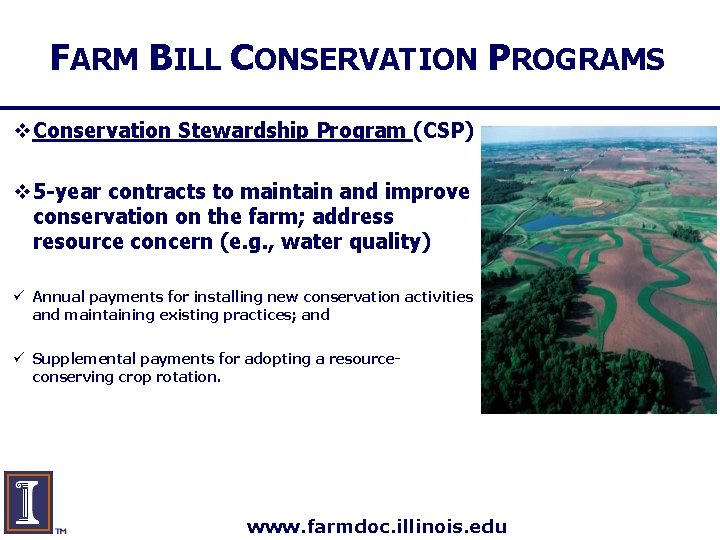 FARM BILL CONSERVATION PROGRAMS

❖ Conservation Stewardship Program (CSP)

❖ 5-year contracts to maintain and improve conservation on the farm; address resource concern (e.g., water quality)

✓ Annual payments for installing new conservation activities and maintaining existing practices; and

✓ Supplemental payments for adopting a resource-conserving crop rotation.

I

TM

www.farmdoc.illinois.edu